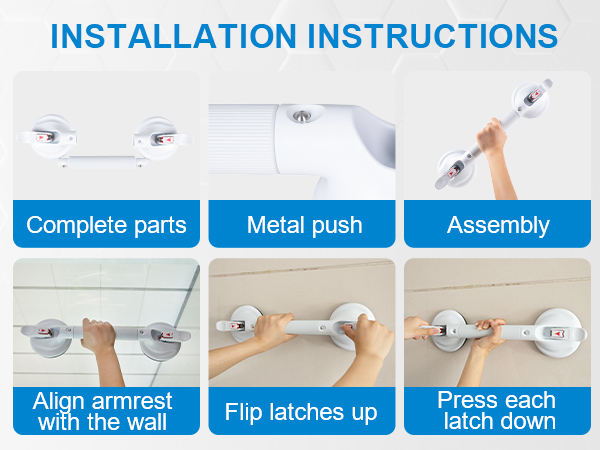 INSTALLATION INSTRUCTIONS

Complete parts

Metal push

Assembly

Align armrest with the wall

Flip latches up

Press each latch down